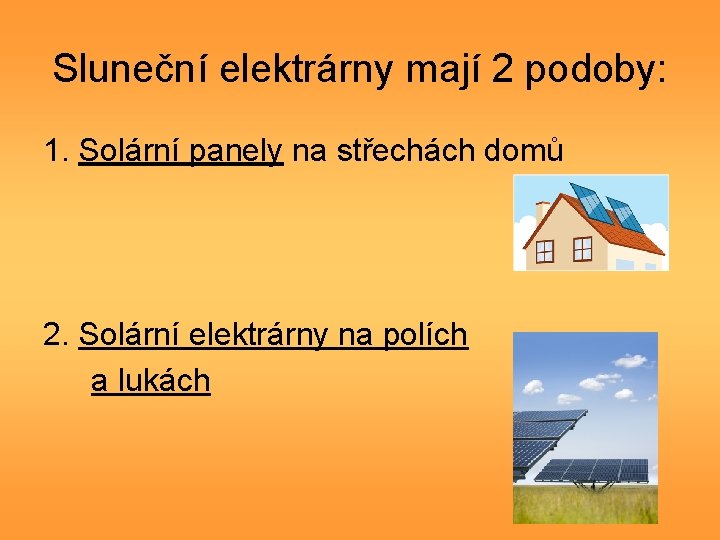 Sluneční elektrárny mají 2 podoby:

1. Solární panely na střechách domů

2. Solární elektrárny na polích a lukách